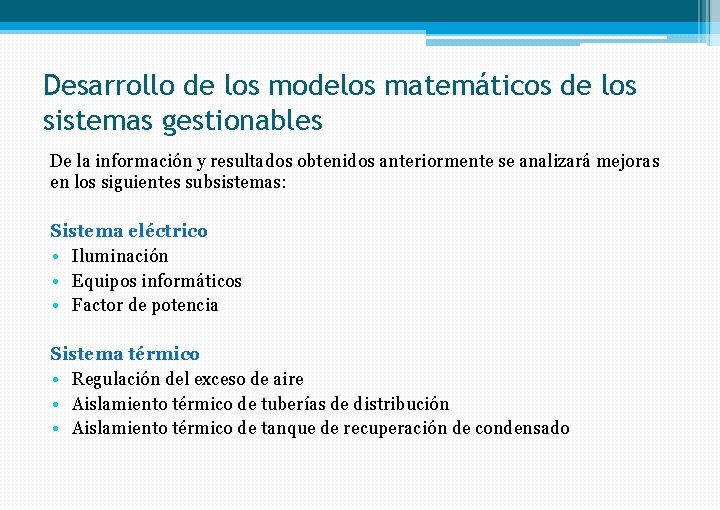 Desarrollo de los modelos matemáticos de los sistemas gestionables

De la información y resultados obtenidos anteriormente se analizará mejoras en los siguientes subsistemas:

Sistema eléctrico
• Iluminación
• Equipos informáticos
• Factor de potencia

Sistema térmico
• Regulación del exceso de aire
• Aislamiento térmico de tuberías de distribución
• Aislamiento térmico de tanque de recuperación de condensado